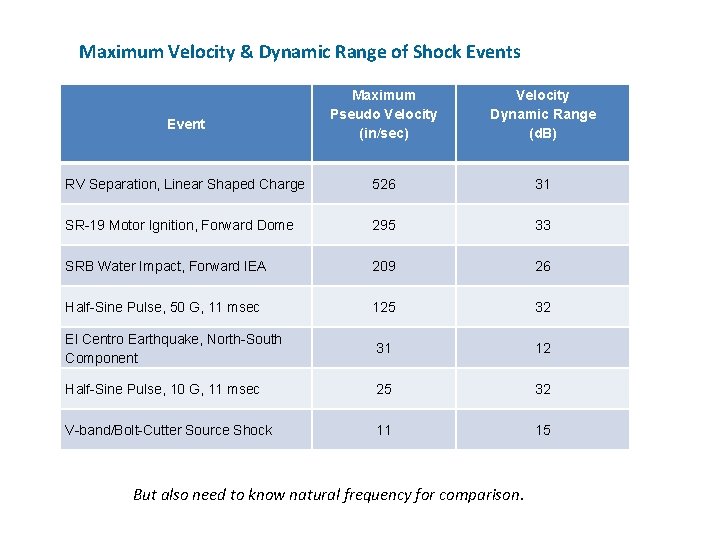 Maximum Velocity & Dynamic Range of Shock Events

| Event | Maximum Pseudo Velocity (in/sec) | Velocity Dynamic Range (dB) |
|---|---|---|
| RV Separation, Linear Shaped Charge | 526 | 31 |
| SR-19 Motor Ignition, Forward Dome | 295 | 33 |
| SRB Water Impact, Forward IEA | 209 | 26 |
| Half-Sine Pulse, 50 G, 11 msec | 125 | 32 |
| El Centro Earthquake, North-South Component | 31 | 12 |
| Half-Sine Pulse, 10 G, 11 msec | 25 | 32 |
| V-band/Bolt-Cutter Source Shock | 11 | 15 |

But also need to know natural frequency for comparison.